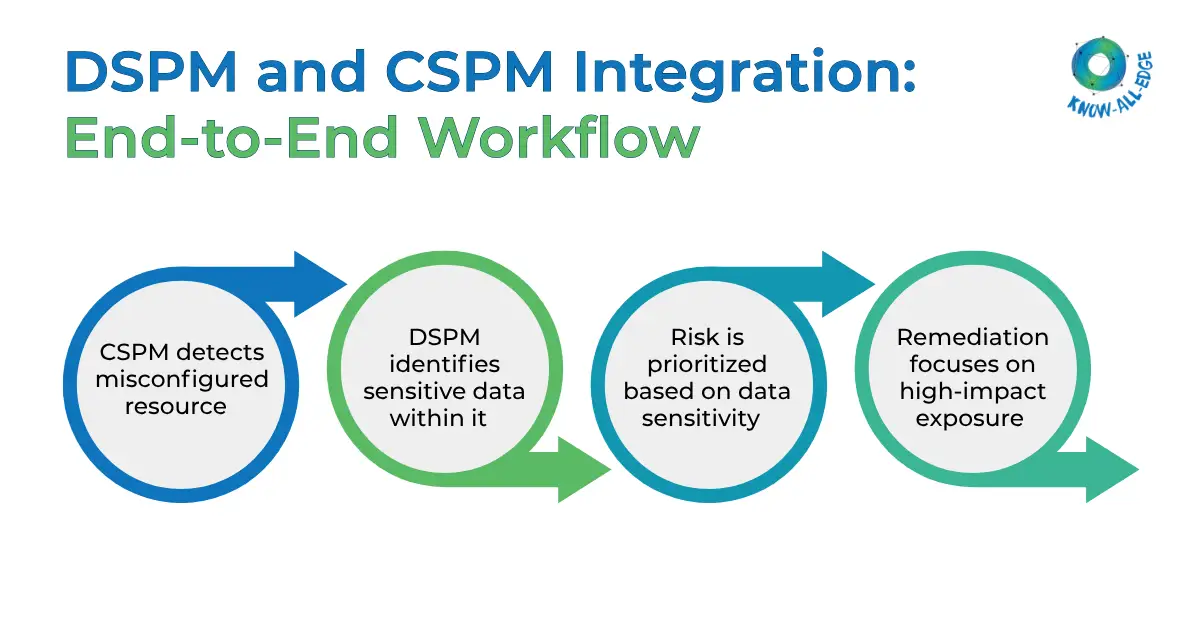 DSPM and CSPM Integration:
End-to-End Workflow

KNOW-ALL-EDGE

CSPM detects misconfigured resource

DSPM identifies sensitive data within it

Risk is prioritized based on data sensitivity

Remediation focuses on high-impact exposure